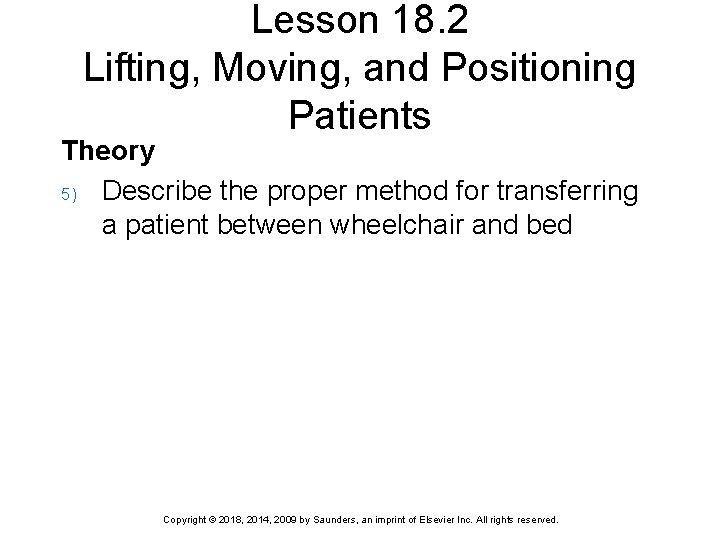 Lesson 18.2
Lifting, Moving, and Positioning Patients

Theory

5) Describe the proper method for transferring a patient between wheelchair and bed

Copyright © 2018, 2014, 2009 by Saunders, an imprint of Elsevier Inc. All rights reserved.